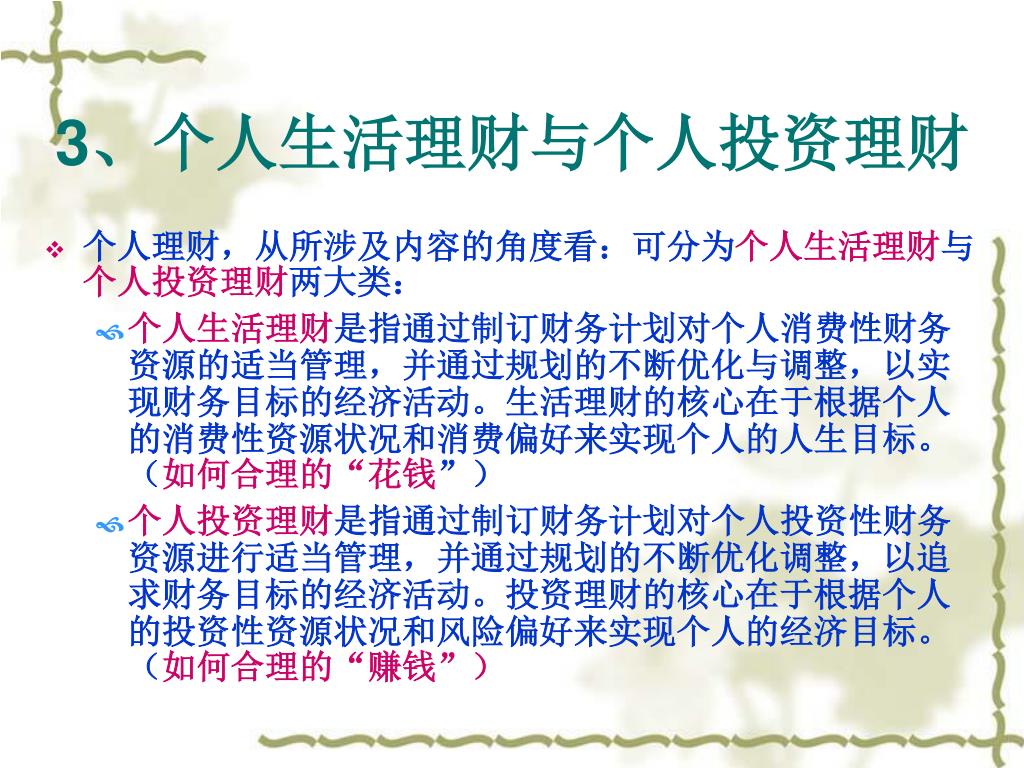 3、个人生活理财与个人投资理财

个人理财，从所涉及内容的角度看：可分为个人生活理财与个人投资理财两大类：

个人生活理财是指通过制订财务计划对个人消费性财务资源的适当管理，并通过规划的不断优化与调整，以实现财务目标的经济活动。生活理财的核心在于根据个人的消费性资源状况和消费偏好来实现个人的人生目标。（如何合理的“花钱”）

个人投资理财是指通过制订财务计划对个人投资性财务资源进行适当管理，并通过规划的不断优化调整，以追求财务目标的经济活动。投资理财的核心在于根据个人的投资性资源状况和风险偏好来实现个人的经济目标。（如何合理的“赚钱”）